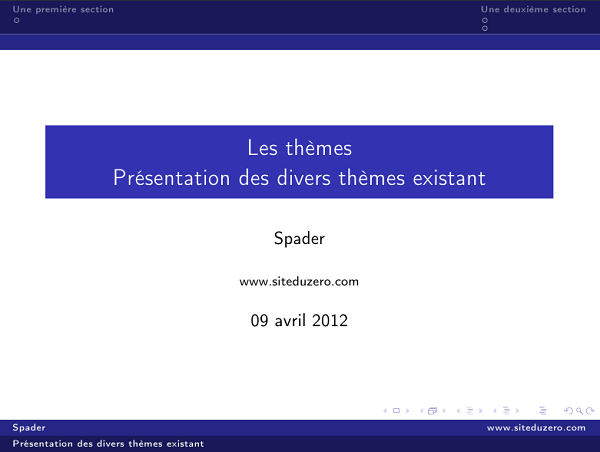 Une première section

Une deuxième section

Les thèmes
Présentation des divers thèmes existant

Spader

www.siteduzero.com

09 avril 2012

Spader

www.siteduzero.com

Présentation des divers thèmes existant